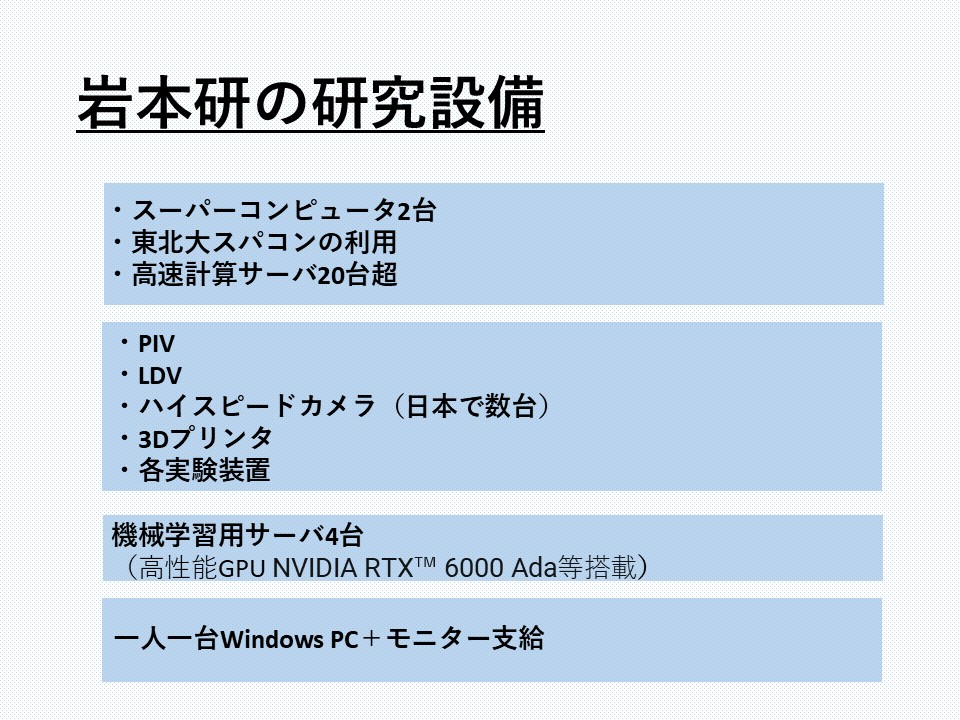 岩本研の研究設備

・スーパーコンピュータ2台
・東北大スパコンの利用
・高速計算サーバ20台超

・PIV
・LDV
・ハイスピードカメラ（日本で数台）
・3Dプリンタ
・各実験装置

機械学習用サーバ4台
（高性能GPU NVIDIA RTX™ 6000 Ada等搭載）

一人一台Windows PC＋モニター支給